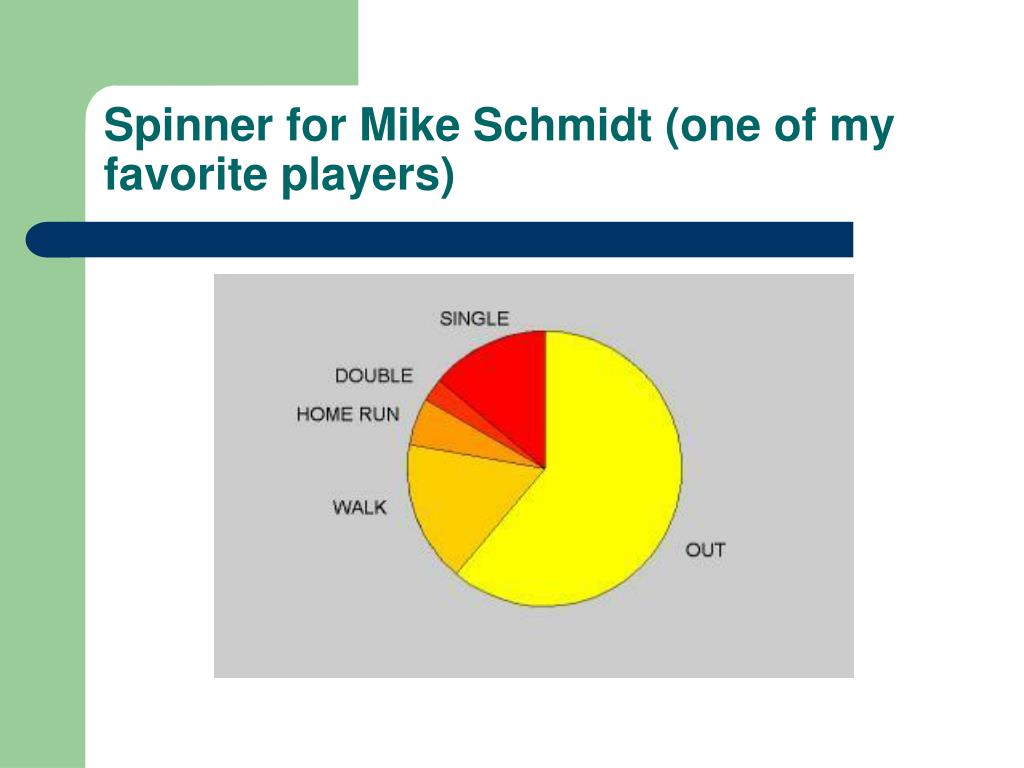 Spinner for Mike Schmidt (one of my favorite players)

SINGLE
DOUBLE
HOME RUN
WALK
OUT